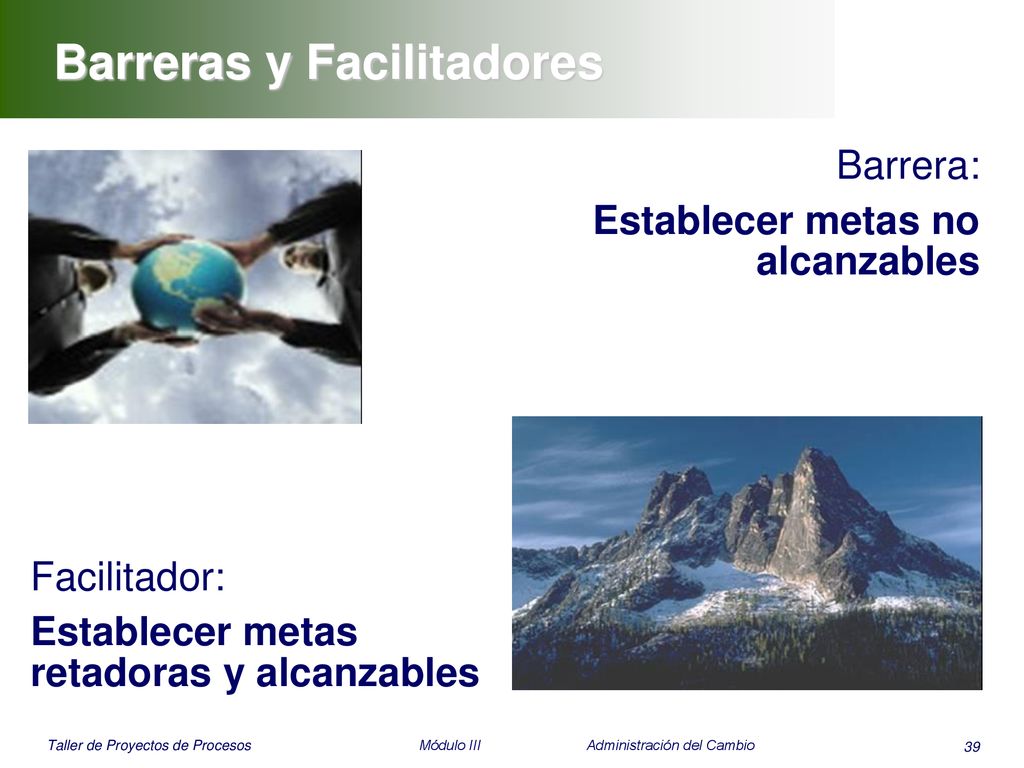 Barreras y Facilitadores

Barrera:

Establecer metas no alcanzables

Facilitador:

Establecer metas retadoras y alcanzables

Taller de Proyectos de Procesos Módulo III Administración del Cambio 39